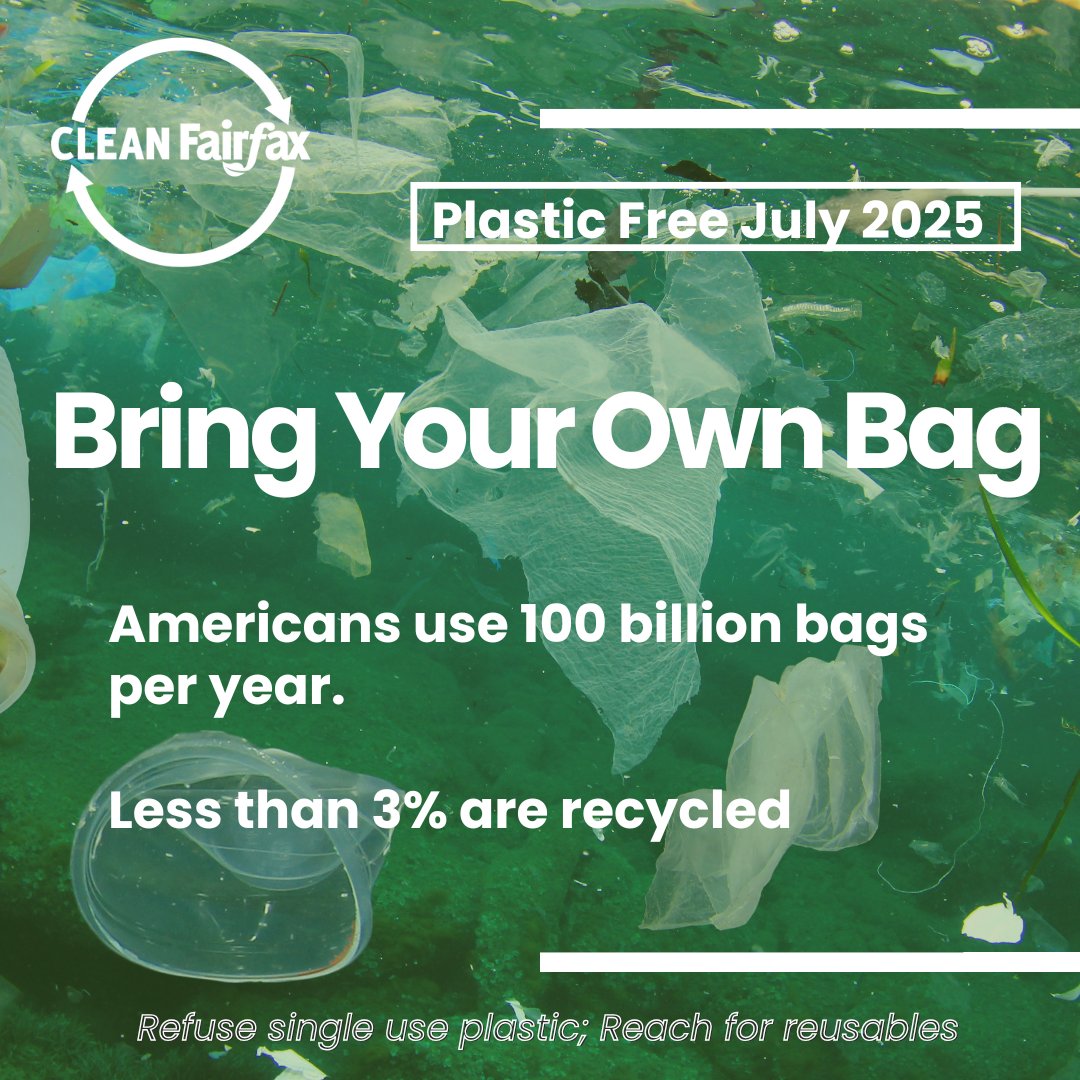 CLEAN Fairfax

Plastic Free July 2025

Bring Your Own Bag

Americans use 100 billion bags per year.

Less than 3% are recycled

Refuse single use plastic; Reach for reusables